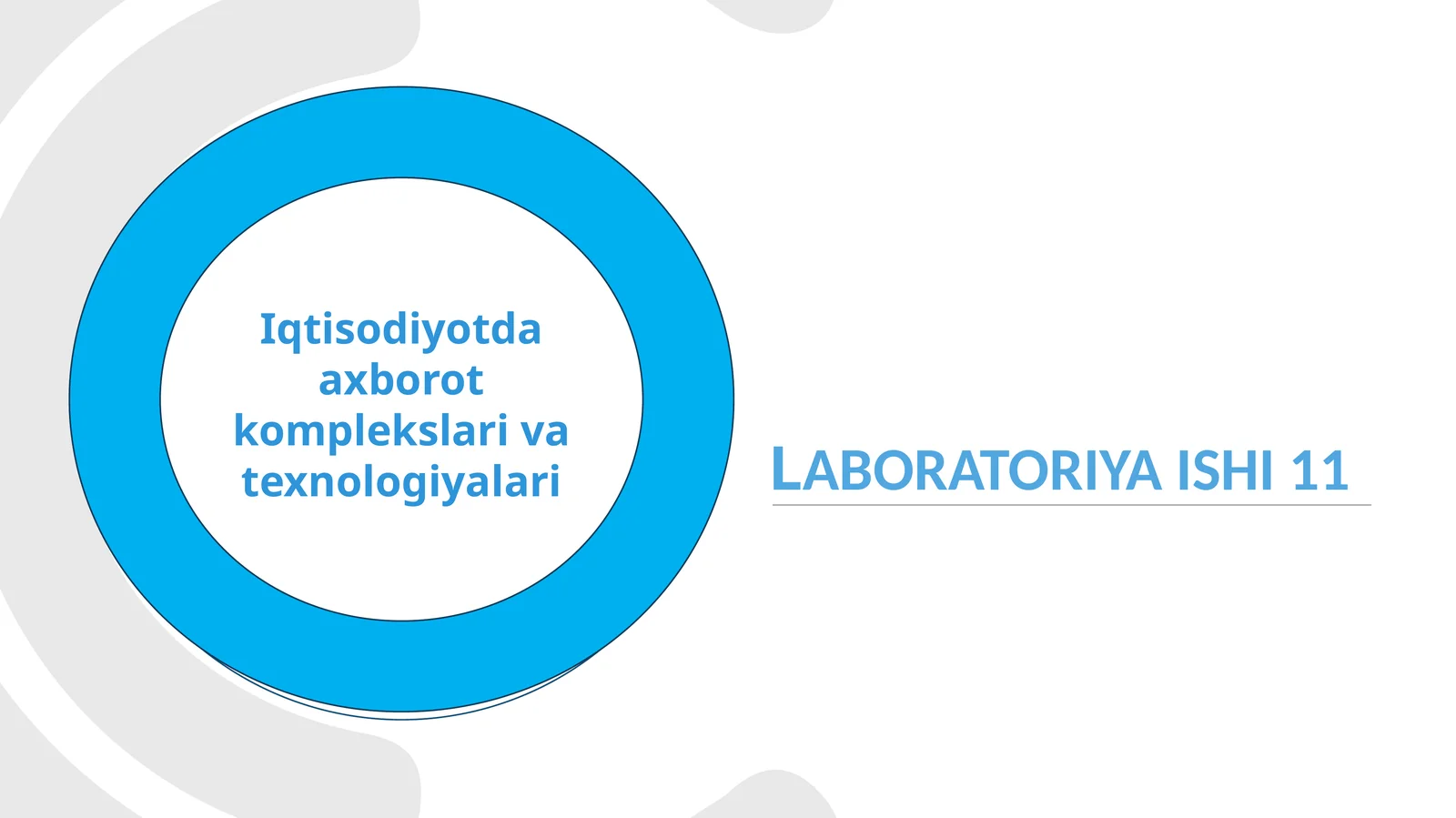 Iqtisodiyotda axborot komplekslari va texnologiyalari

LABORATORIYA ISHI 11